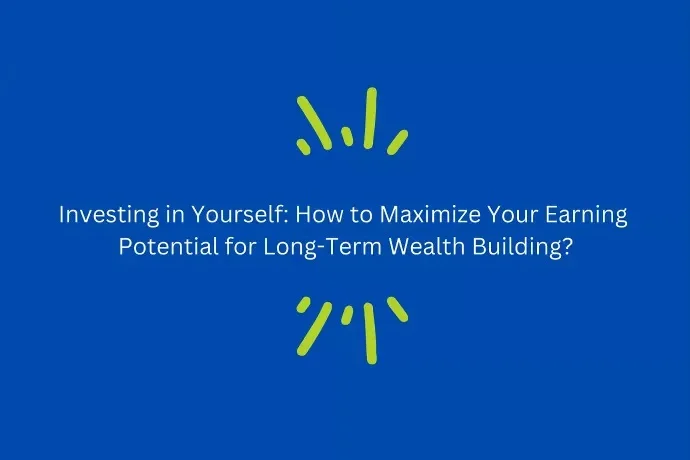 Investing in Yourself: How to Maximize Your Earning Potential for Long-Term Wealth Building?